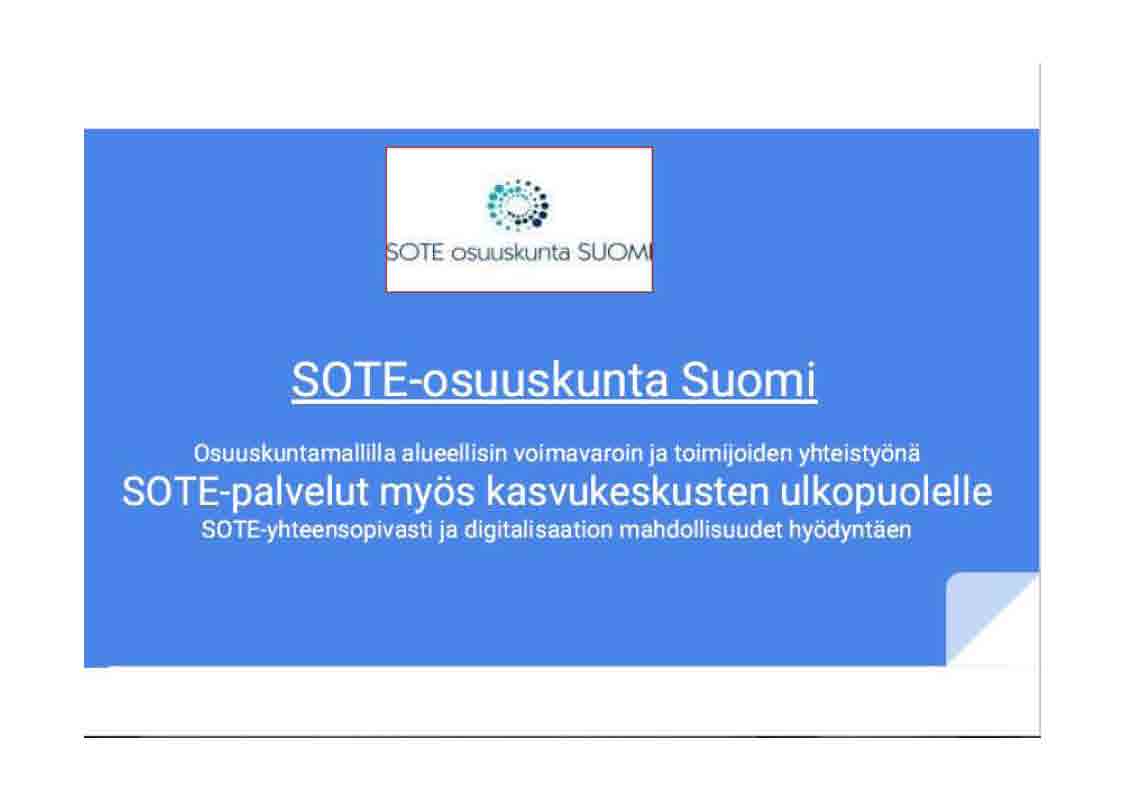 SOTE osuuskunta SUOMI

SOTE-osuuskunta Suomi

Osuuskuntamallilla alueellisin voimavaroin ja toimijoiden yhteistyönä
SOTE-palvelut myös kasvukeskusten ulkopuolelle
SOTE-yhteensopivasti ja digitalisaation mahdollisuudet hyödyntäen